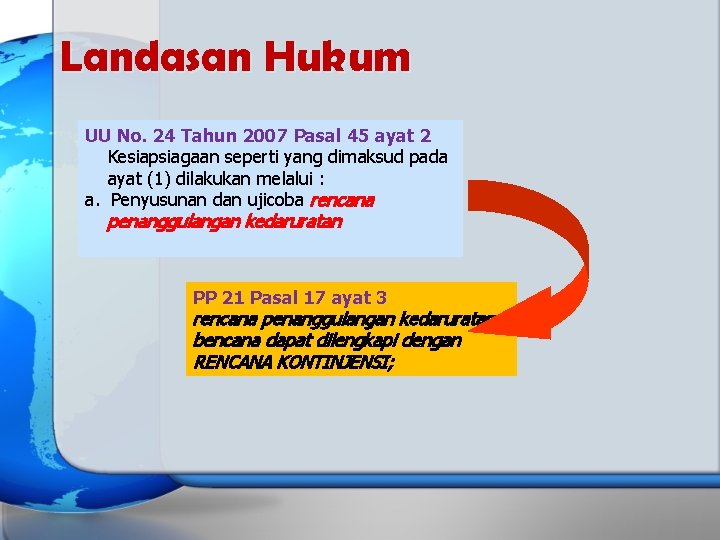 Landasan Hukum

UU No. 24 Tahun 2007 Pasal 45 ayat 2
Kesiapsiagaan seperti yang dimaksud pada ayat (1) dilakukan melalui :
a. Penyusunan dan ujicoba rencana penanggulangan kedaruratan

PP 21 Pasal 17 ayat 3
rencana penanggulangan kedaruratan bencana dapat dilengkapi dengan RENCANA KONTINJENSI;